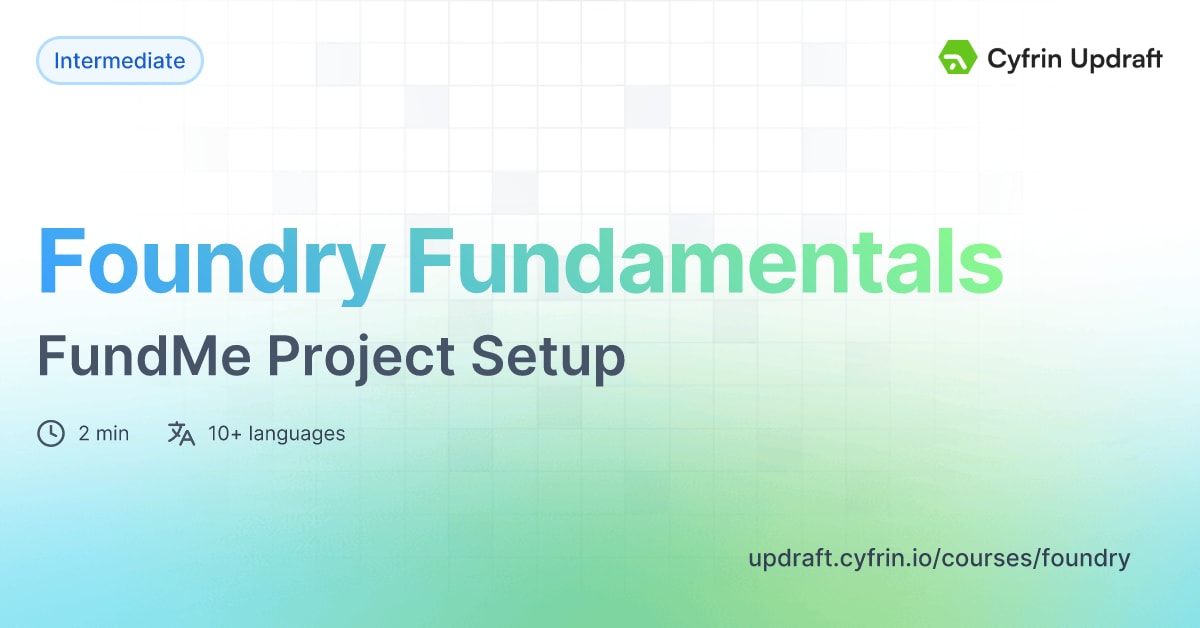 Intermediate

Cyfrin Updraft

Foundry Fundamentals

FundMe Project Setup

2 min 10+ languages

updraft.cyfrin.io/courses/foundry